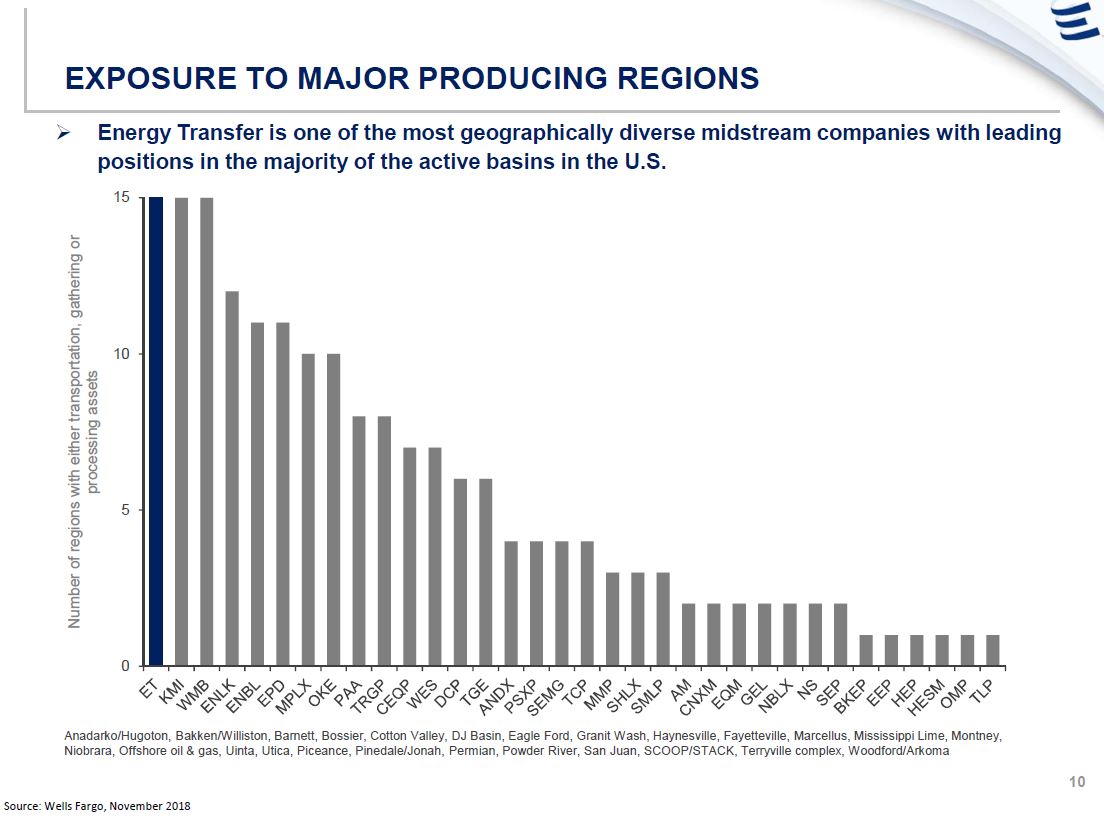 EXPOSURE TO MAJOR PRODUCING REGIONS

➢ Energy Transfer is one of the most geographically diverse midstream companies with leading positions in the majority of the active basins in the U.S.

Number of regions with either transportation, gathering or processing assets

15
10
5
0

ET KMI WMB ENLK ENBL EPD MPLX OKE PAA TRGP CEQP WES DCP TGE ANDX PSXP SEMG TCP MMP SHLX SMLP AM CNXM EQM GEL NBLX NS SEP BKEP EEP HEP HESM OMP TLP

Anadarko/Hugoton, Bakken/Williston, Barnett, Bossier, Cotton Valley, DJ Basin, Eagle Ford, Granit Wash, Haynesville, Fayetteville, Marcellus, Mississippi Lime, Montney, Niobrara, Offshore oil & gas, Uinta, Utica, Piceance, Pinedale/Jonah, Permian, Powder River, San Juan, SCOOP/STACK, Terryville complex, Woodford/Arkoma

10

Source: Wells Fargo, November 2018